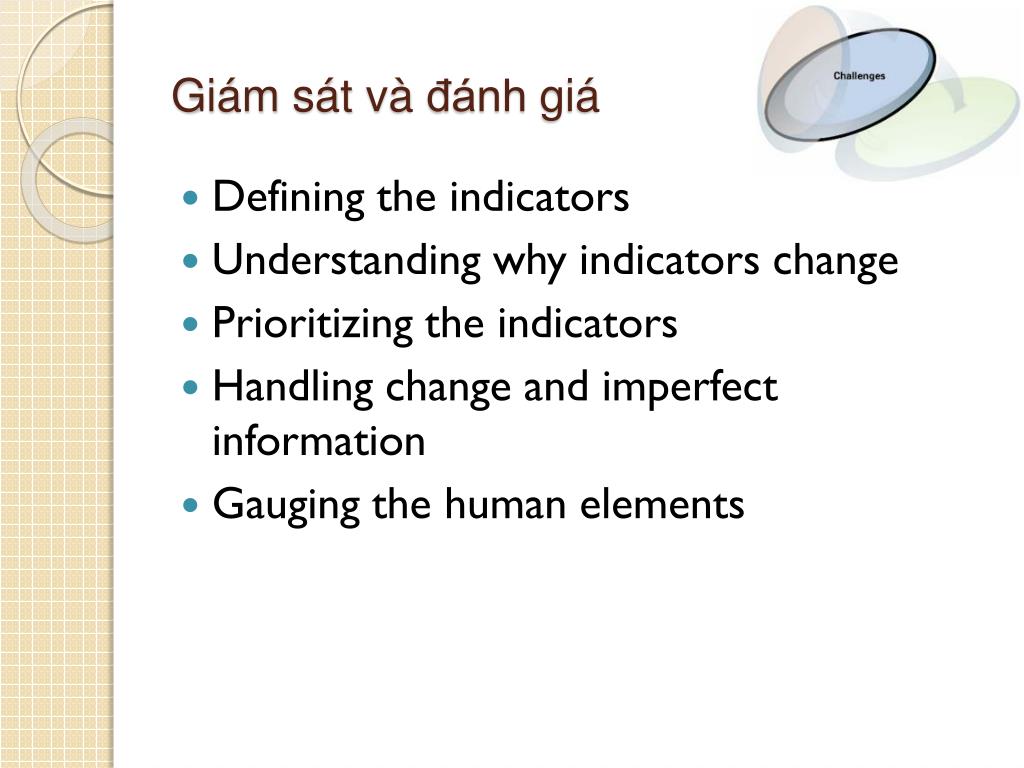 Giám sát và đánh giá

Challenges

- Defining the indicators
- Understanding why indicators change
- Prioritizing the indicators
- Handling change and imperfect information
- Gauging the human elements